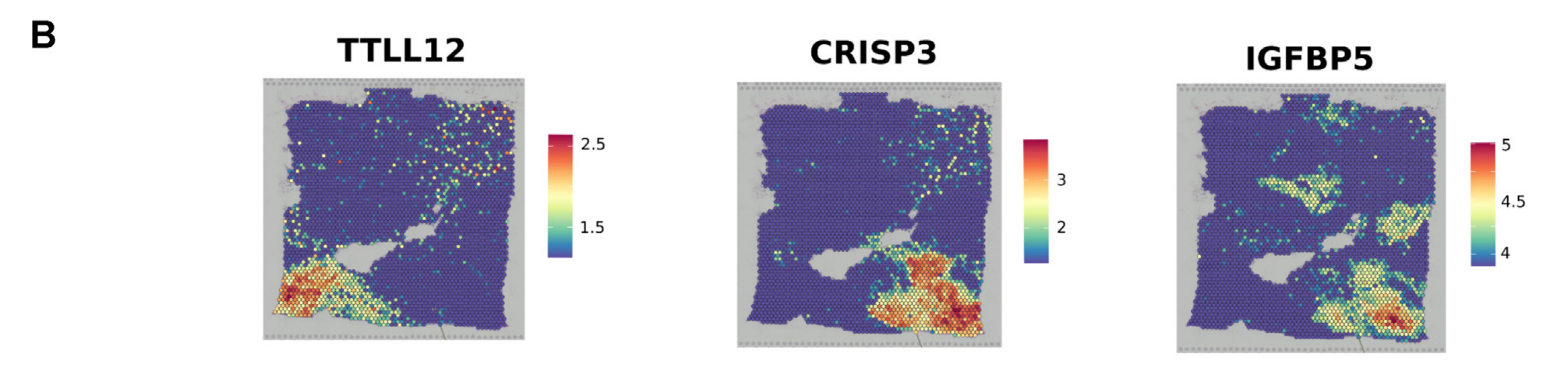 B

TTLL12

2.5

1.5

CRISP3

3

2

IGFBP5

5

4.5

4